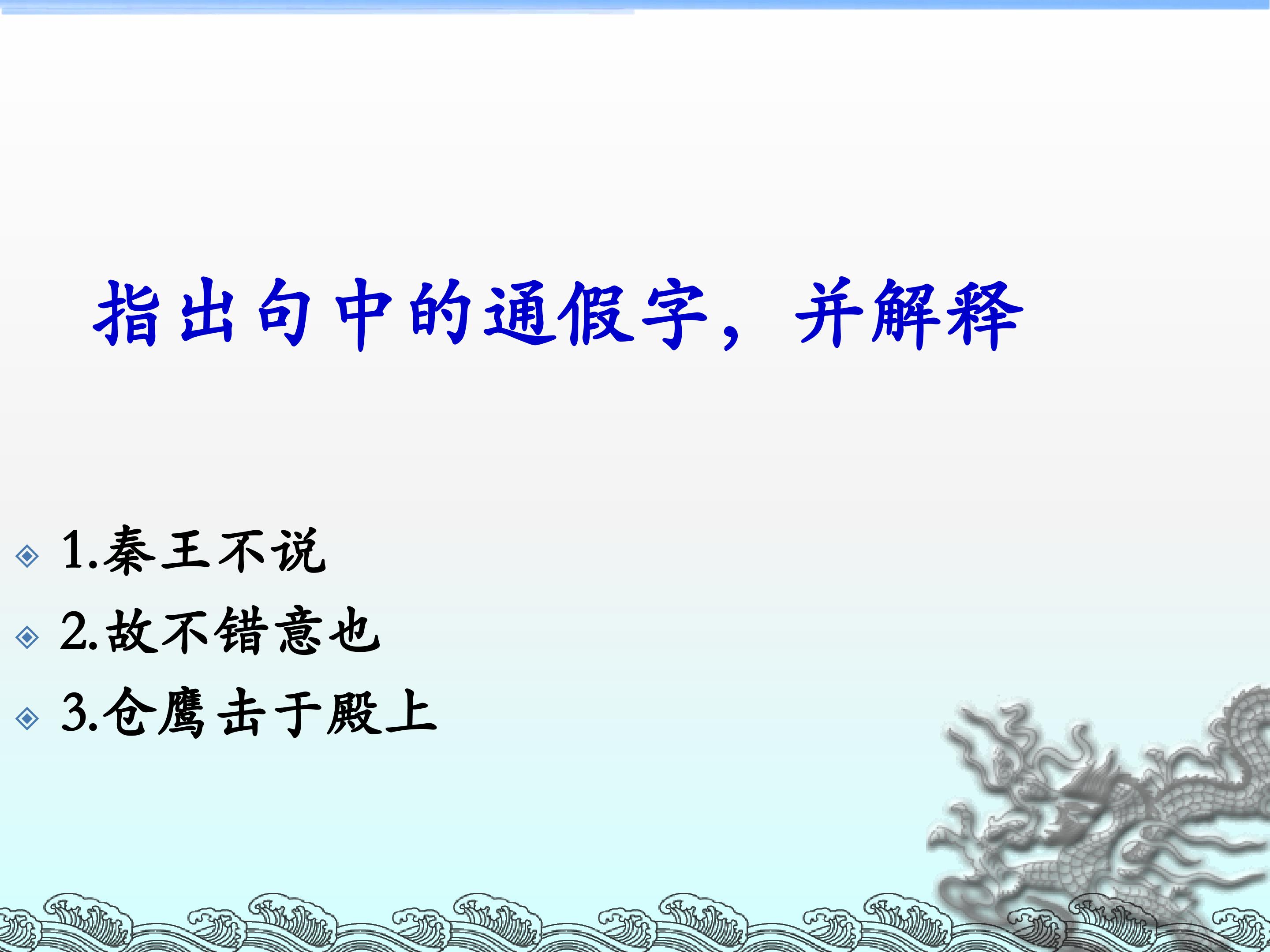 指出句中的通假字，并解释

1.秦王不说

2.故不错意也

3.仓鹰击于殿上